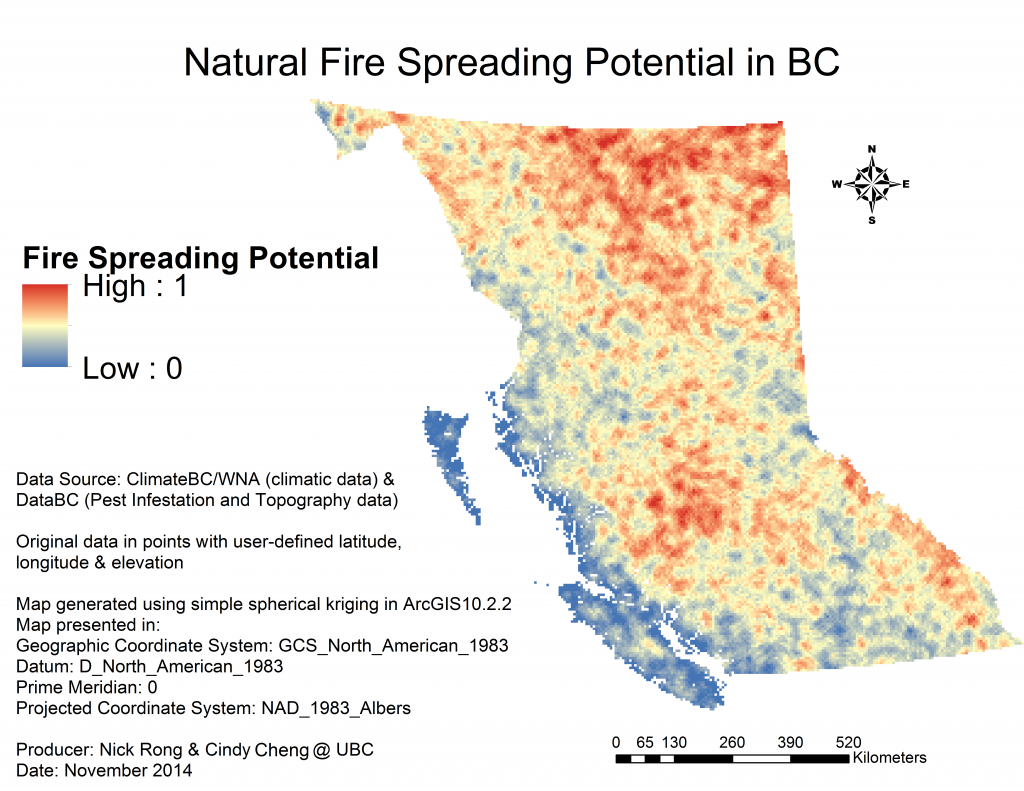 Natural Fire Spreading Potential in BC

N
W
E
S

Fire Spreading Potential
High : 1

Low : 0

Data Source: ClimateBC/WNA (climatic data) & DataBC (Pest Infestation and Topography data)

Original data in points with user-defined latitude, longitude & elevation

Map generated using simple spherical kriging in ArcGIS10.2.2
Map presented in:
Geographic Coordinate System: GCS_North_American_1983
Datum: D_North_American_1983
Prime Meridian: 0
Projected Coordinate System: NAD_1983_Albers

Producer: Nick Rong & Cindy Cheng @ UBC
Date: November 2014

0 65 130 260 390 520
Kilometers